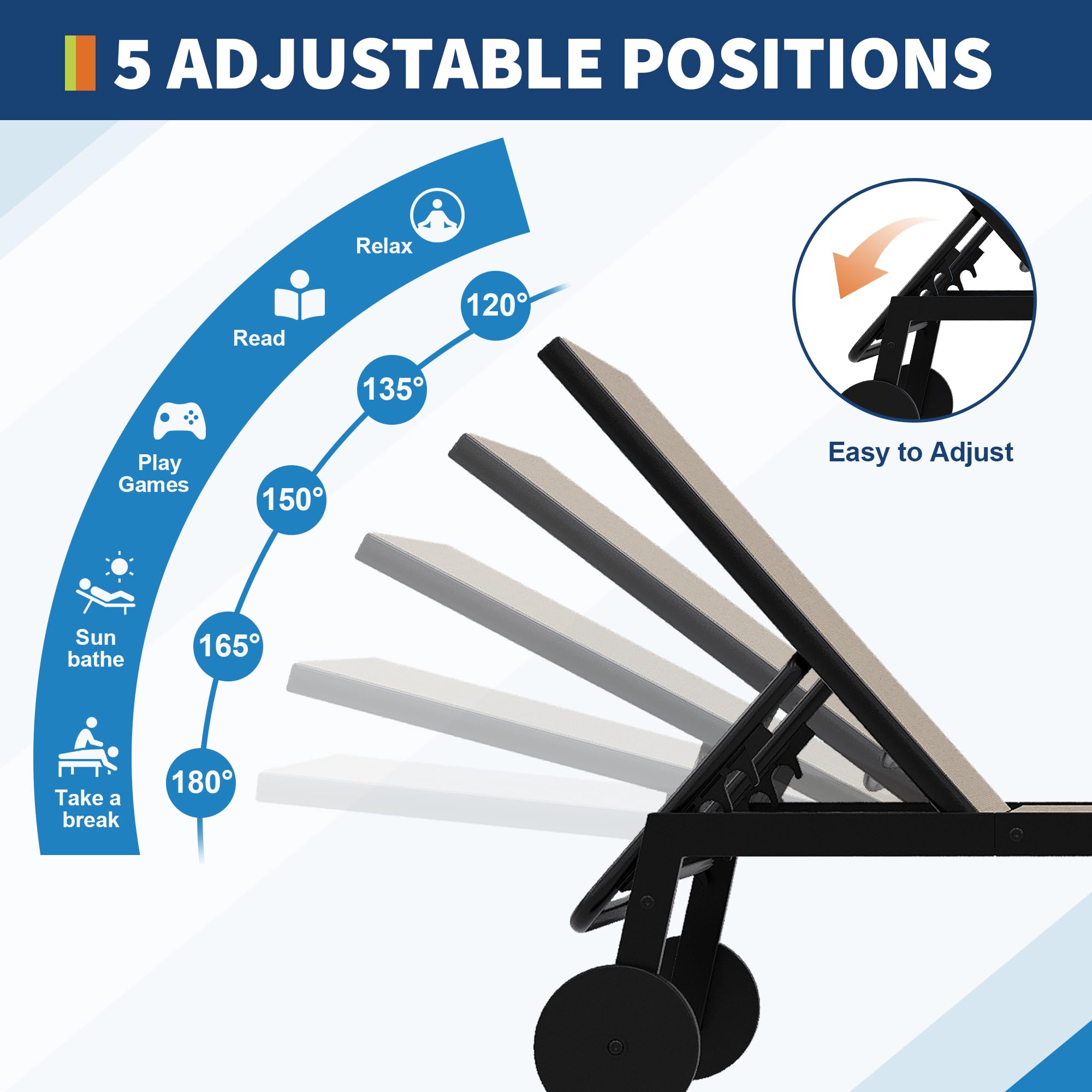 5 ADJUSTABLE POSITIONS

Relax

Read

Play Games

Sun bathe

Take a break

120°

135°

150°

165°

180°

Easy to Adjust